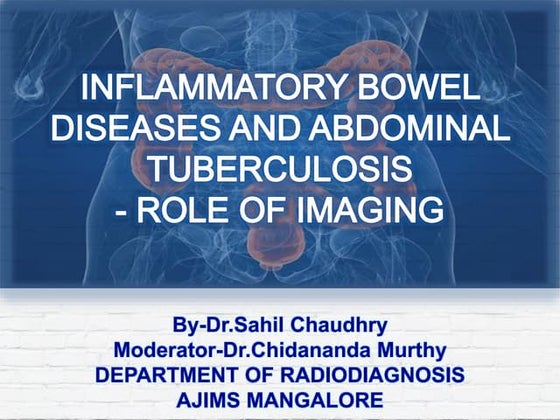 INFLAMMATORY BOWEL DISEASES AND ABDOMINAL TUBERCULOSIS - ROLE OF IMAGING

By-Dr.Sahil Chaudhry
Moderator-Dr.Chidananda Murthy
DEPARTMENT OF RADIODIAGNOSIS
AJIMS MANGALORE